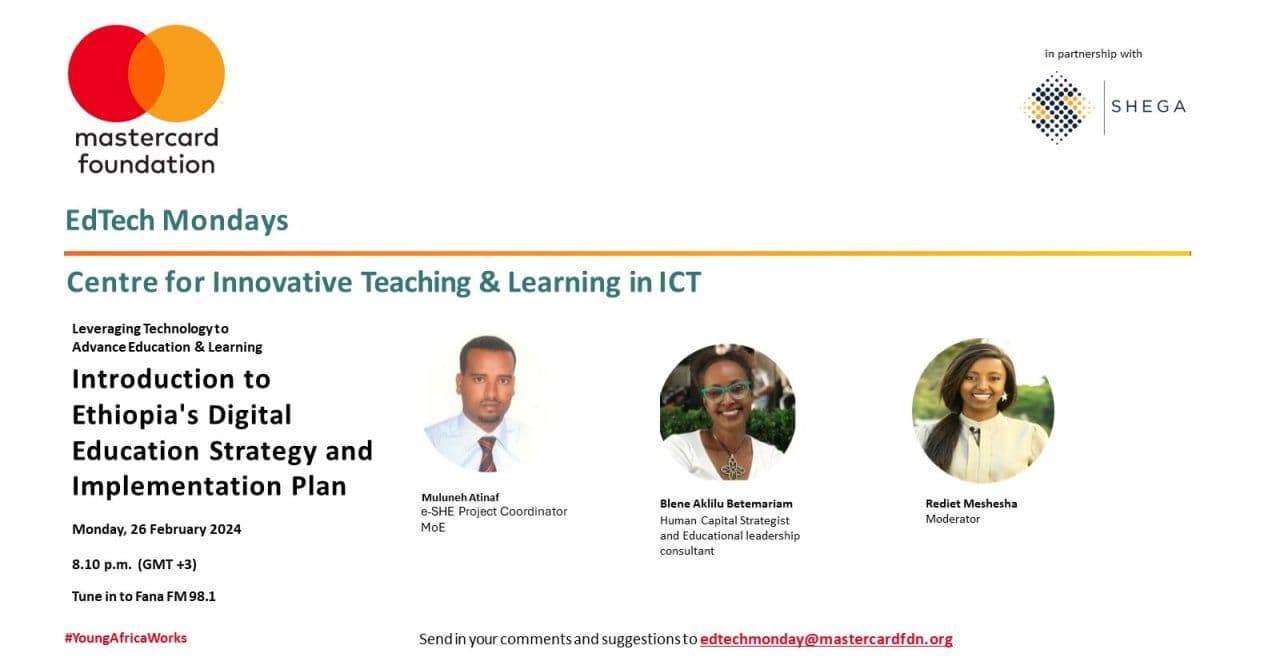 mastercard foundation

in partnership with

SHEGA

EdTech Mondays

Centre for Innovative Teaching & Learning in ICT

Leveraging Technology to Advance Education & Learning

Introduction to Ethiopia's Digital Education Strategy and Implementation Plan

Monday, 26 February 2024

8.10 p.m. (GMT +3)

Tune in to Fana FM 98.1

Muluneh Atinaf
e-SHE Project Coordinator
MoE

Blene Aklilu Betemariam
Human Capital Strategist and Educational leadership consultant

Rediet Meshesha
Moderator

#YoungAfricaWorks

Send in your comments and suggestions to edtechmonday@mastercardfdn.org